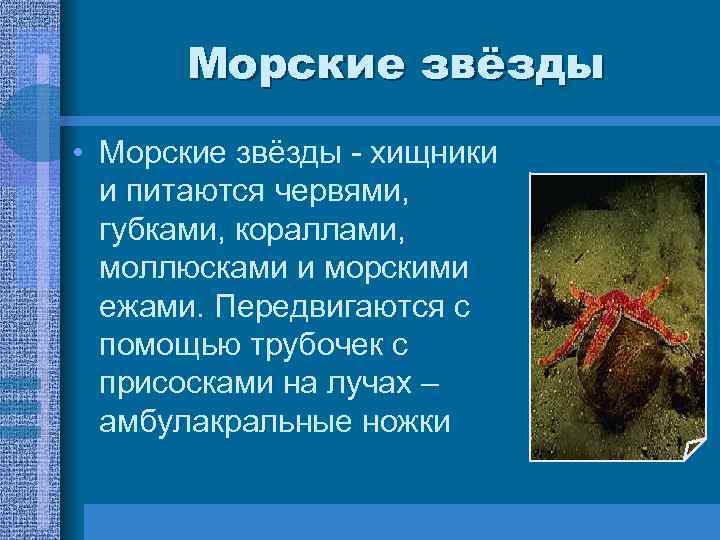 Морские звёзды

• Морские звёзды - хищники и питаются червями, губками, кораллами, моллюсками и морскими ежами. Передвигаются с помощью трубочек с присосками на лучах – амбулакральные ножки